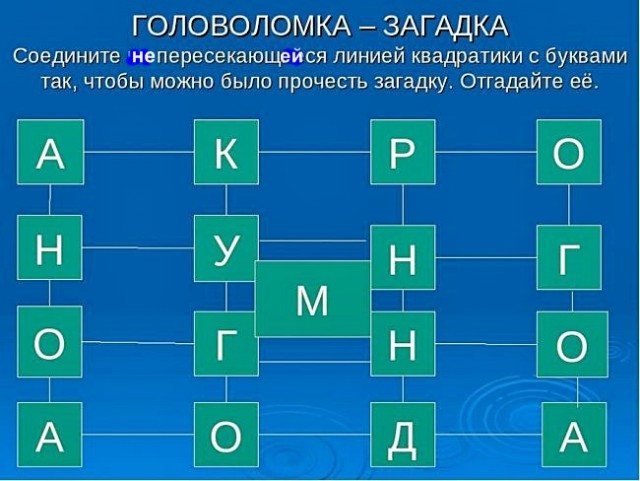 ГОЛОВОЛОМКА – ЗАГАДКА

Соедините непересекающейся линией квадратики с буквами так, чтобы можно было прочесть загадку. Отгадайте её.

А К Р О
Н У Н Г
М
О Г Н О
А О Д А